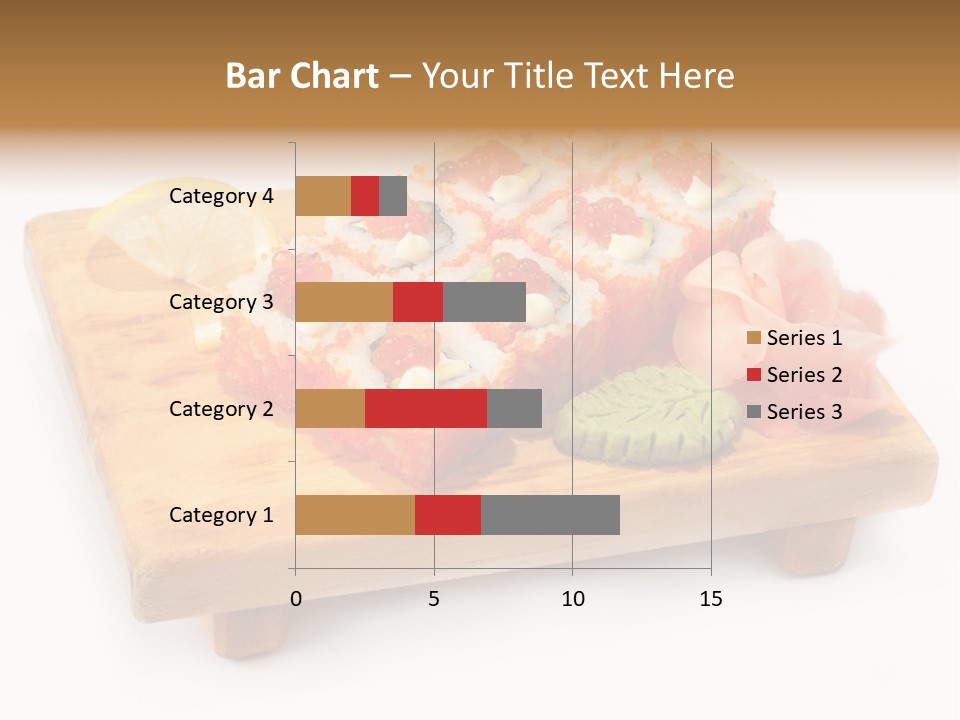 Bar Chart – Your Title Text Here

Category 4
Category 3
Category 2
Category 1

0
5
10
15

Series 1
Series 2
Series 3